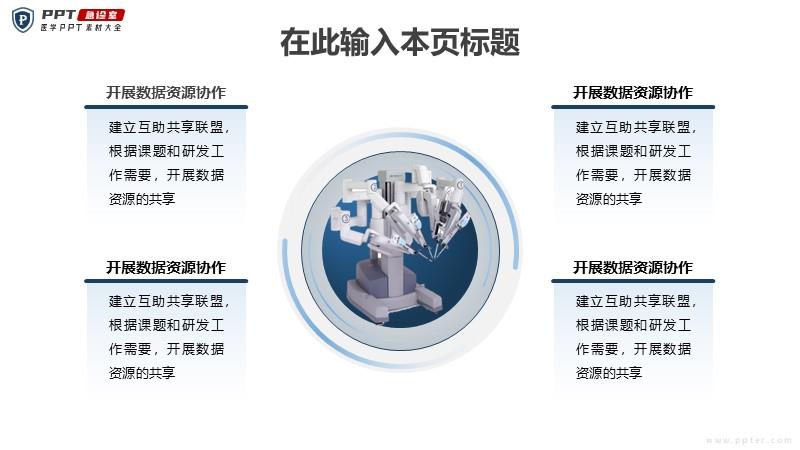 PPT 急诊室
医学PPT素材大全

在此输入本页标题

开展数据资源协作

建立互助共享联盟，根据课题和研发工作需要，开展数据资源的共享

开展数据资源协作

建立互助共享联盟，根据课题和研发工作需要，开展数据资源的共享

开展数据资源协作

建立互助共享联盟，根据课题和研发工作需要，开展数据资源的共享

开展数据资源协作

建立互助共享联盟，根据课题和研发工作需要，开展数据资源的共享

www.ppter.com